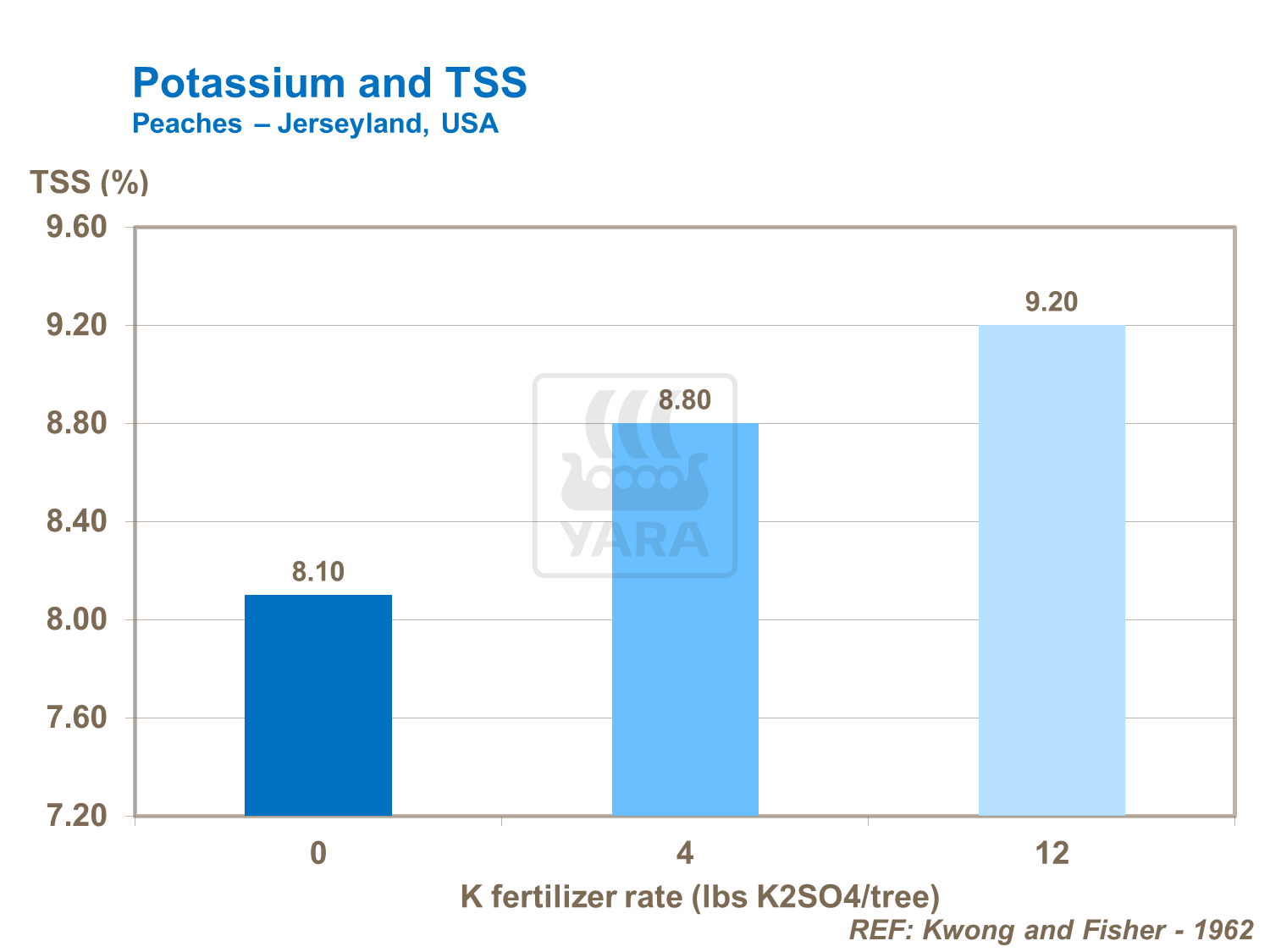 Potassium and TSS
Peaches – Jerseyland, USA

TSS (%)

9.60
9.20
8.80
8.40
8.00
7.60
7.20

8.10
8.80
9.20

YARA

0
4
12

K fertilizer rate (lbs K2SO4/tree)

REF: Kwong and Fisher - 1962